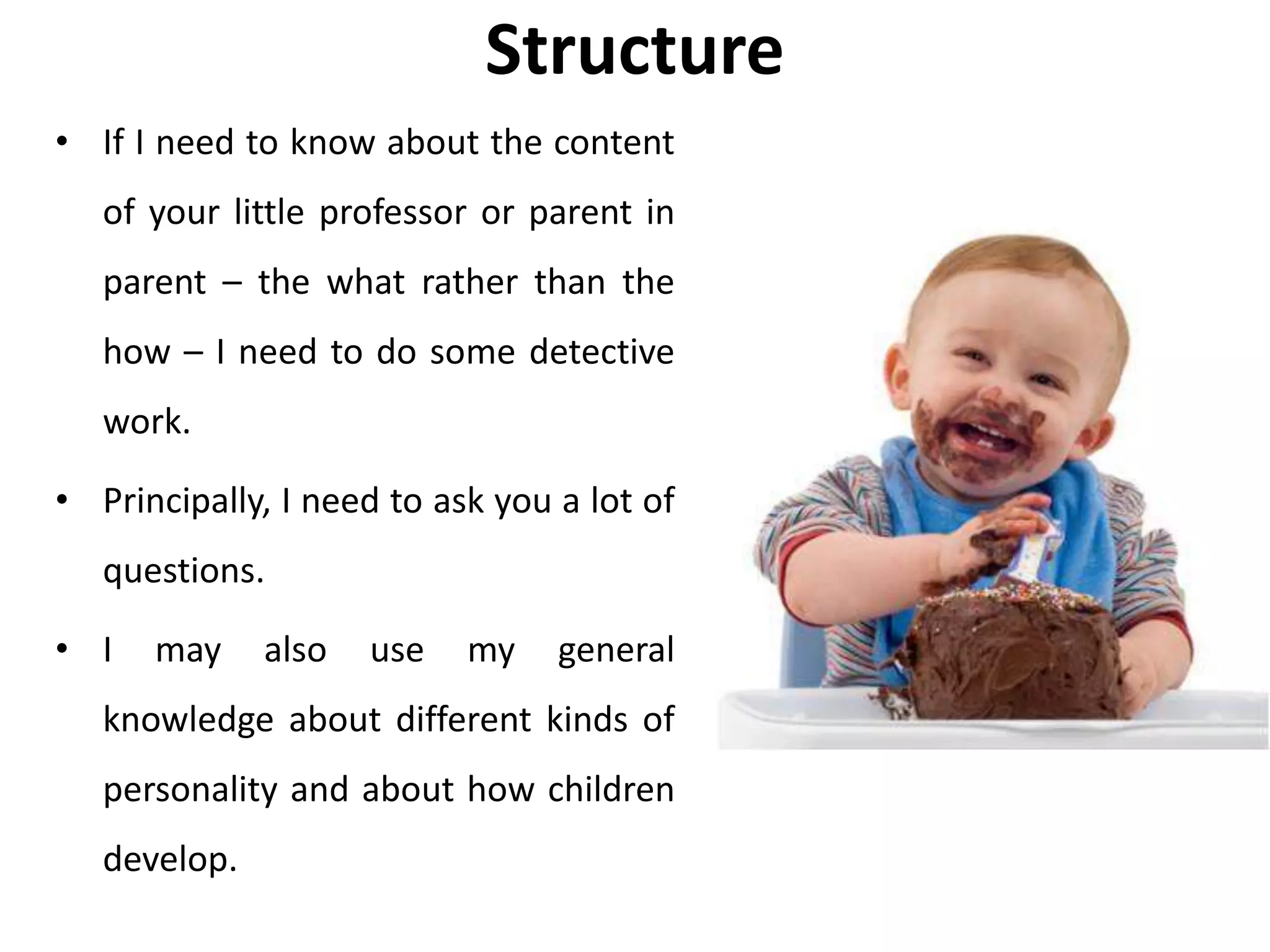 Structure

• If I need to know about the content of your little professor or parent in parent – the what rather than the how – I need to do some detective work.

• Principally, I need to ask you a lot of questions.

• I may also use my general knowledge about different kinds of personality and about how children develop.